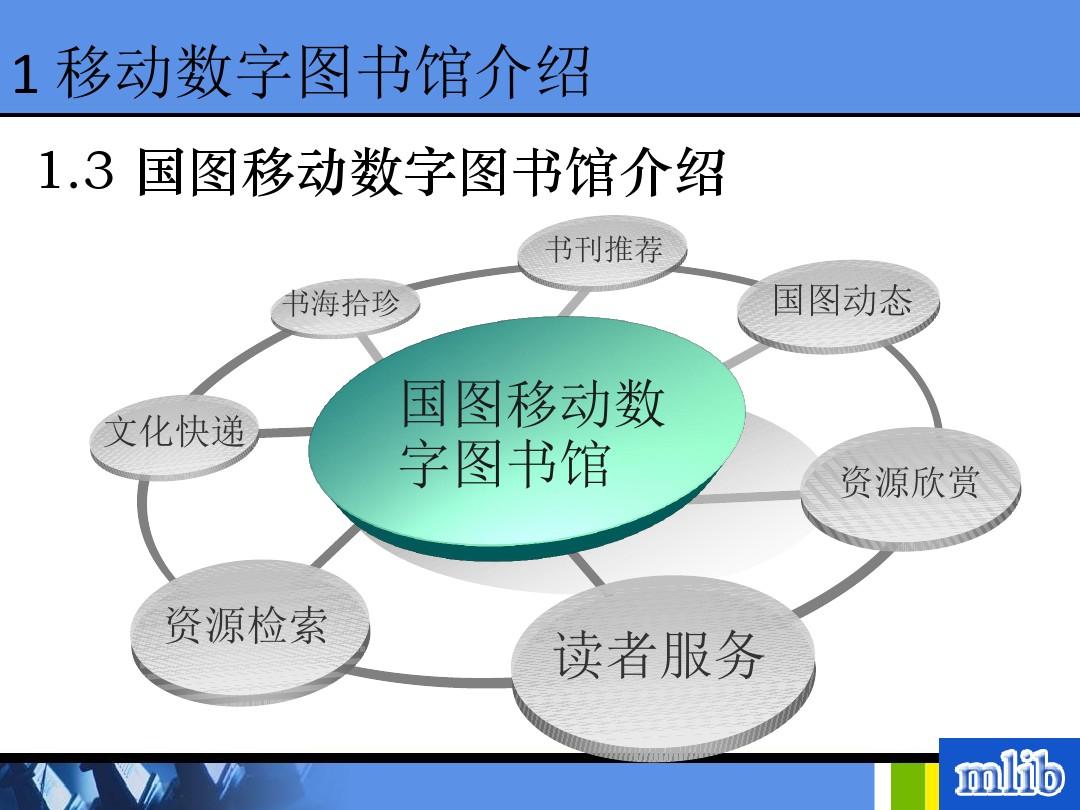 1 移动数字图书馆介绍

1.3 国图移动数字图书馆介绍

书刊推荐

书海拾珍

国图动态

文化快递

国图移动数字图书馆

资源欣赏

资源检索

读者服务

mlib